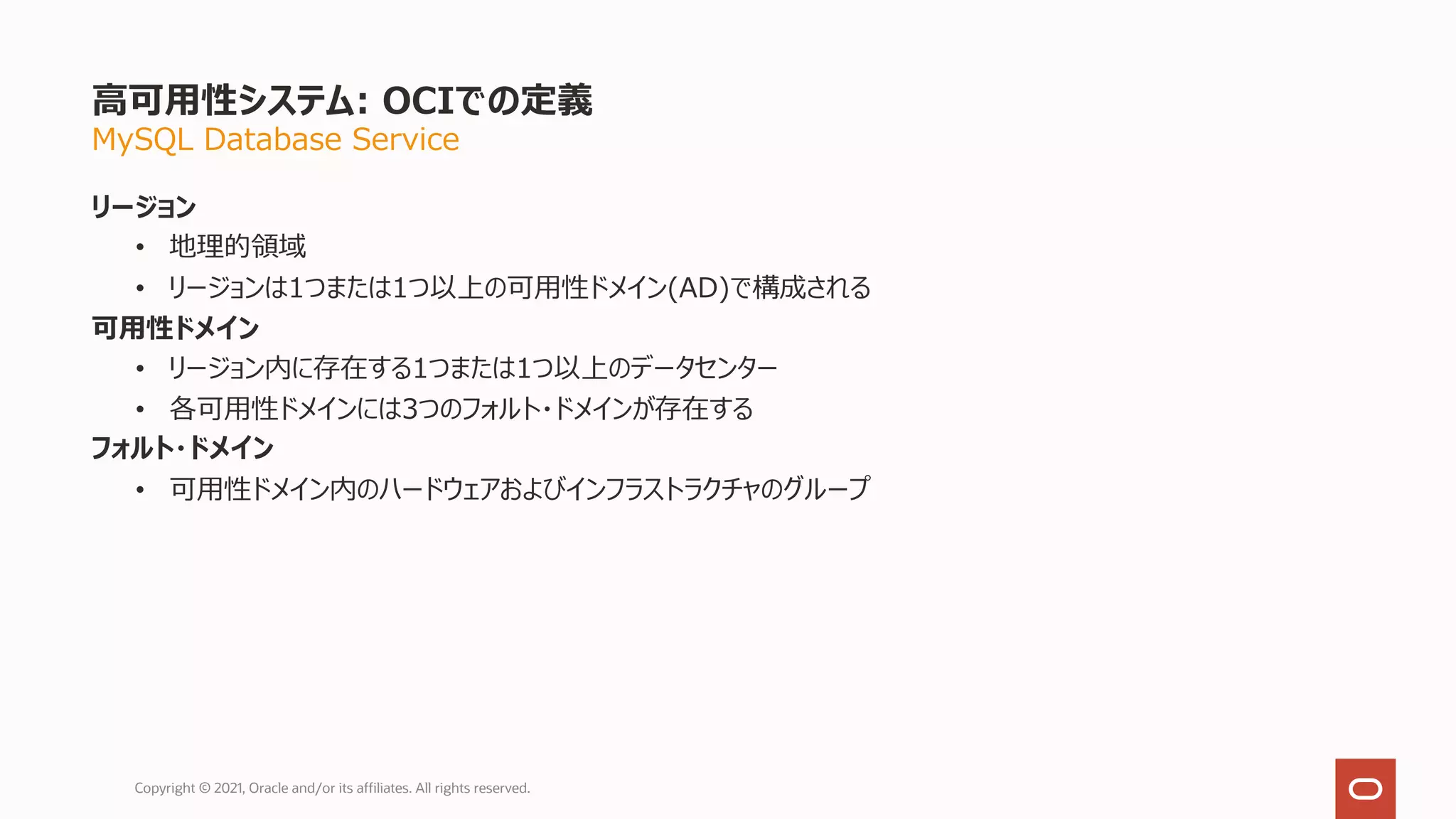 高可用性システム: OCIでの定義
MySQL Database Service

リージョン
• 地理的領域
• リージョンは1つまたは1つ以上の可用性ドメイン(AD)で構成される

可用性ドメイン
• リージョン内に存在する1つまたは1つ以上のデータセンター
• 各可用性ドメインには3つのフォルト・ドメインが存在する

フォルト・ドメイン
• 可用性ドメイン内のハードウェアおよびインフラストラクチャのグループ

Copyright © 2021, Oracle and/or its affiliates. All rights reserved.